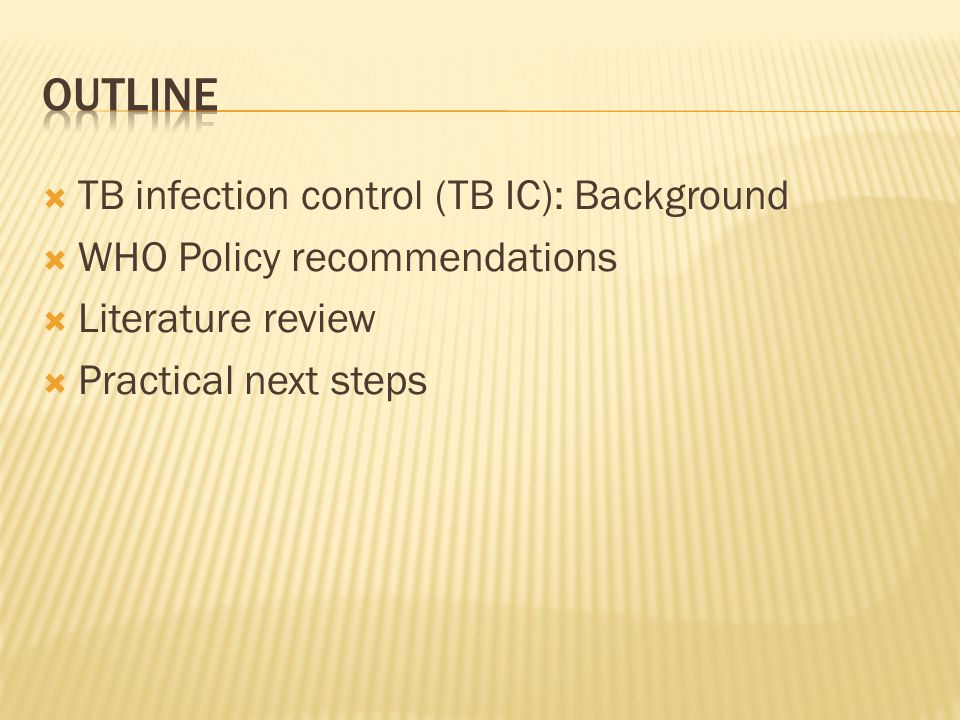 OUTLINE

TB infection control (TB IC): Background
WHO Policy recommendations
Literature review
Practical next steps